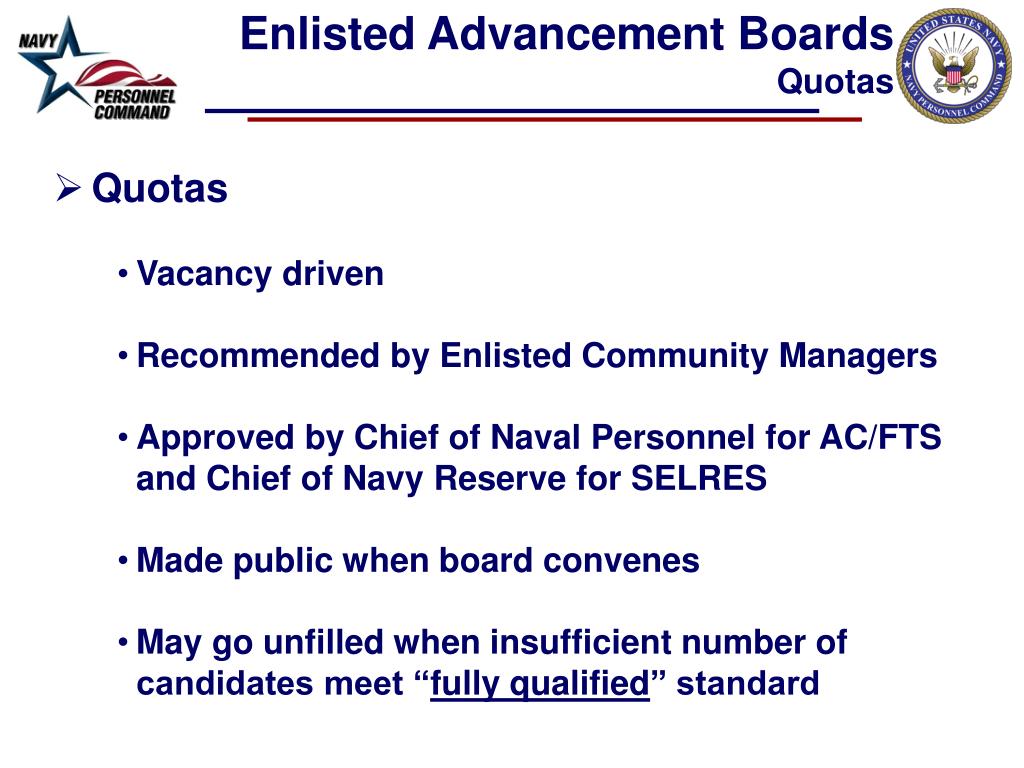 NAVY PERSONNEL COMMAND

Enlisted Advancement Boards
Quotas

UNITED STATES NAVY
NAVY PERSONNEL COMMAND

➢ Quotas

• Vacancy driven

• Recommended by Enlisted Community Managers

• Approved by Chief of Naval Personnel for AC/FTS and Chief of Navy Reserve for SELRES

• Made public when board convenes

• May go unfilled when insufficient number of candidates meet “fully qualified” standard